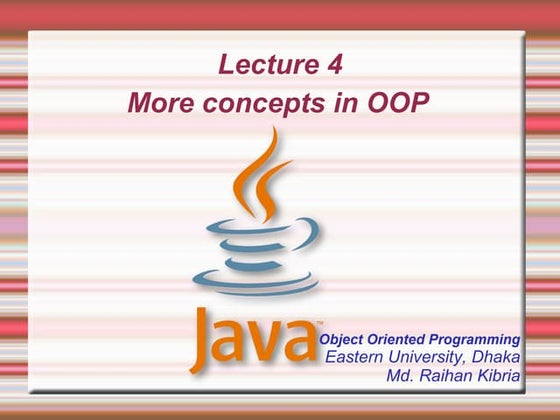 Lecture 4
More concepts in OOP

Java™

Object Oriented Programming
Eastern University, Dhaka
Md. Raihan Kibria